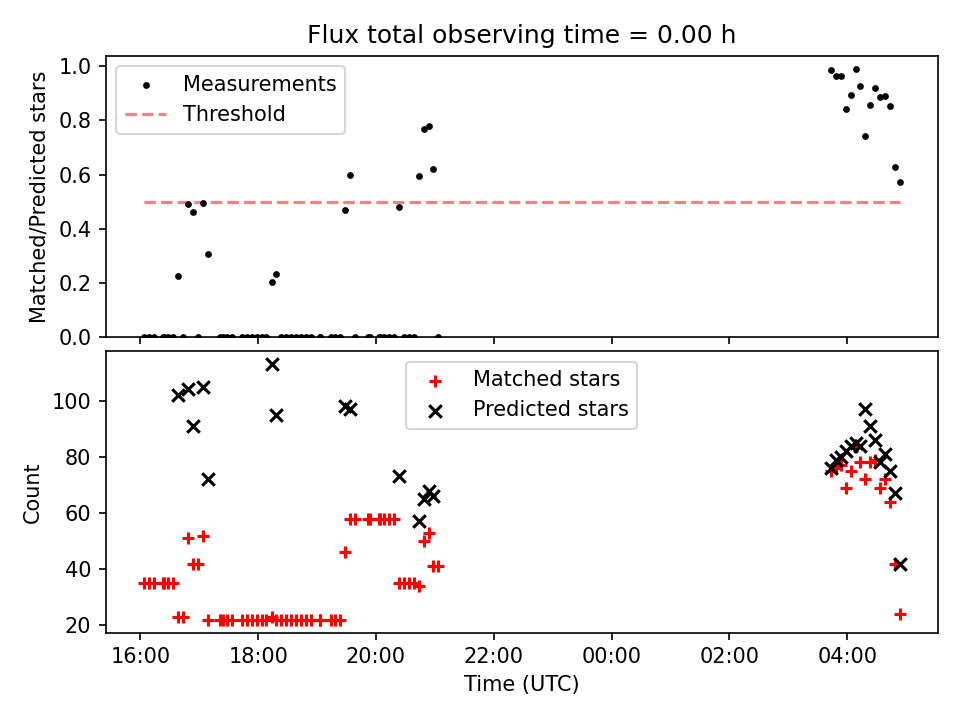 Flux total observing time = 0.00 h

Measurements
Threshold

Matched/Predicted stars

1.0
0.8
0.6
0.4
0.2
0.0

Matched stars
Predicted stars

Count

100
80
60
40
20

16:00
18:00
20:00
22:00
00:00
02:00
04:00

Time (UTC)